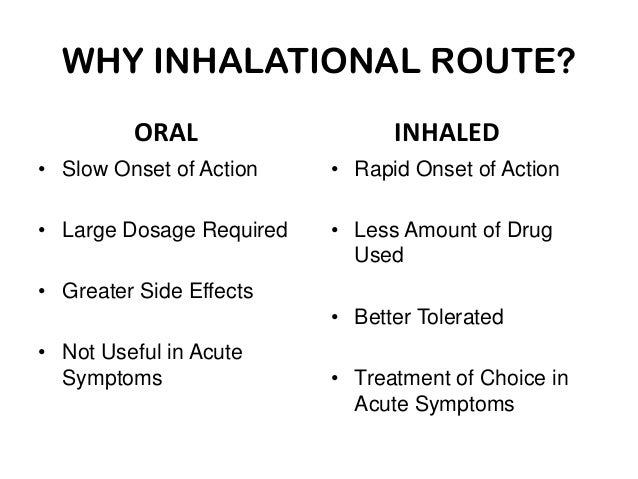 WHY INHALATIONAL ROUTE?

ORAL

• Slow Onset of Action

• Large Dosage Required

• Greater Side Effects

• Not Useful in Acute Symptoms

INHALED

• Rapid Onset of Action

• Less Amount of Drug Used

• Better Tolerated

• Treatment of Choice in Acute Symptoms